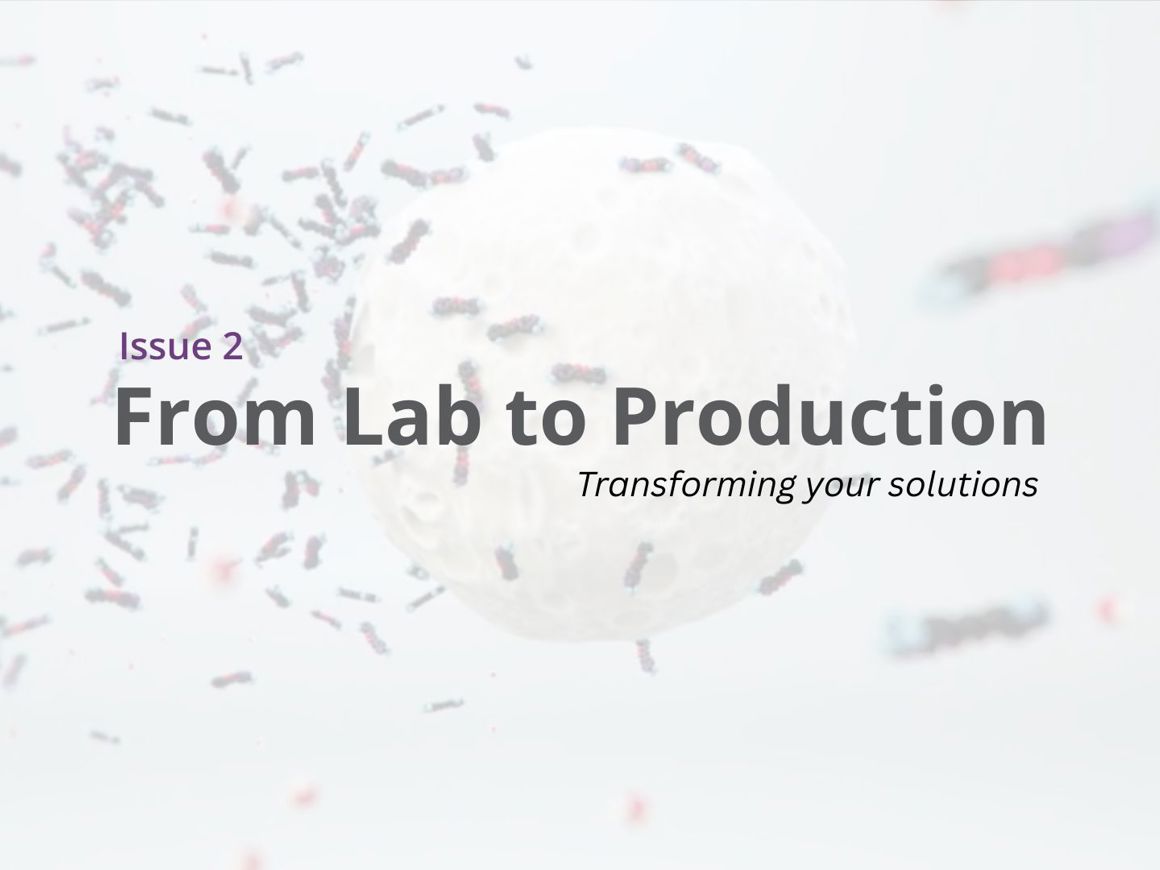 Issue 2

From Lab to Production

Transforming your solutions